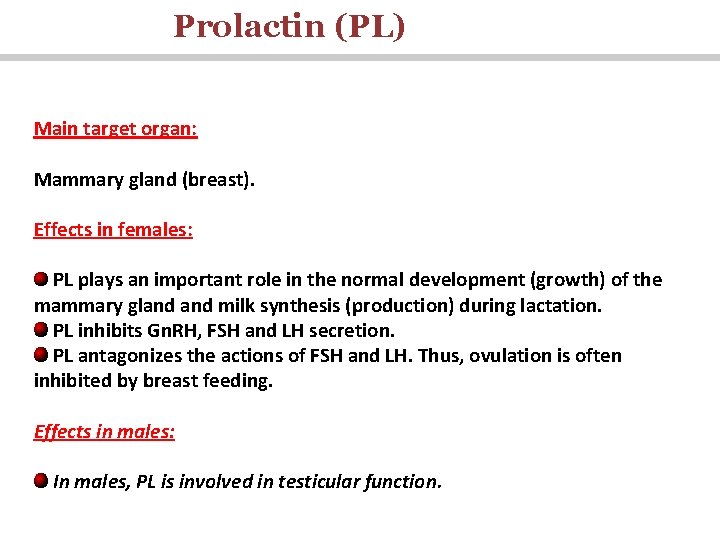 Prolactin (PL)

Main target organ:

Mammary gland (breast).

Effects in females:

PL plays an important role in the normal development (growth) of the mammary gland and milk synthesis (production) during lactation.
PL inhibits GnRH, FSH and LH secretion.
PL antagonizes the actions of FSH and LH. Thus, ovulation is often inhibited by breast feeding.

Effects in males:

In males, PL is involved in testicular function.